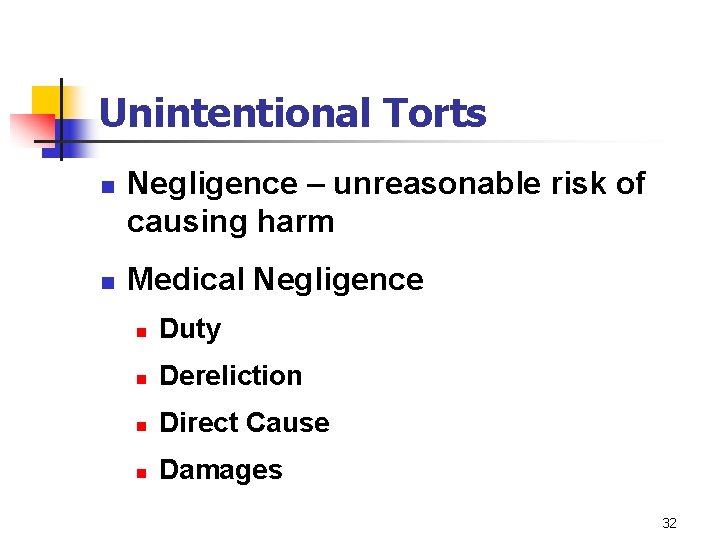 Unintentional Torts

• Negligence – unreasonable risk of causing harm
• Medical Negligence
• Duty
• Dereliction
• Direct Cause
• Damages

32